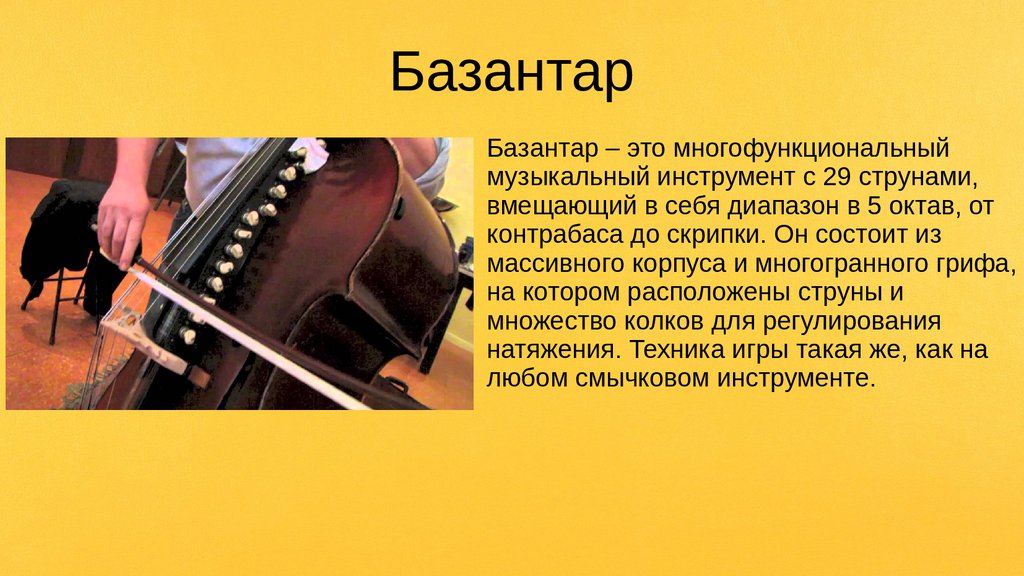 Базантар

Базантар – это многофункциональный музыкальный инструмент с 29 струнами, вмещающий в себя диапазон в 5 октав, от контрабаса до скрипки. Он состоит из массивного корпуса и многогранного грифа, на котором расположены струны и множество колков для регулирования натяжения. Техника игры такая же, как на любом смычковом инструменте.